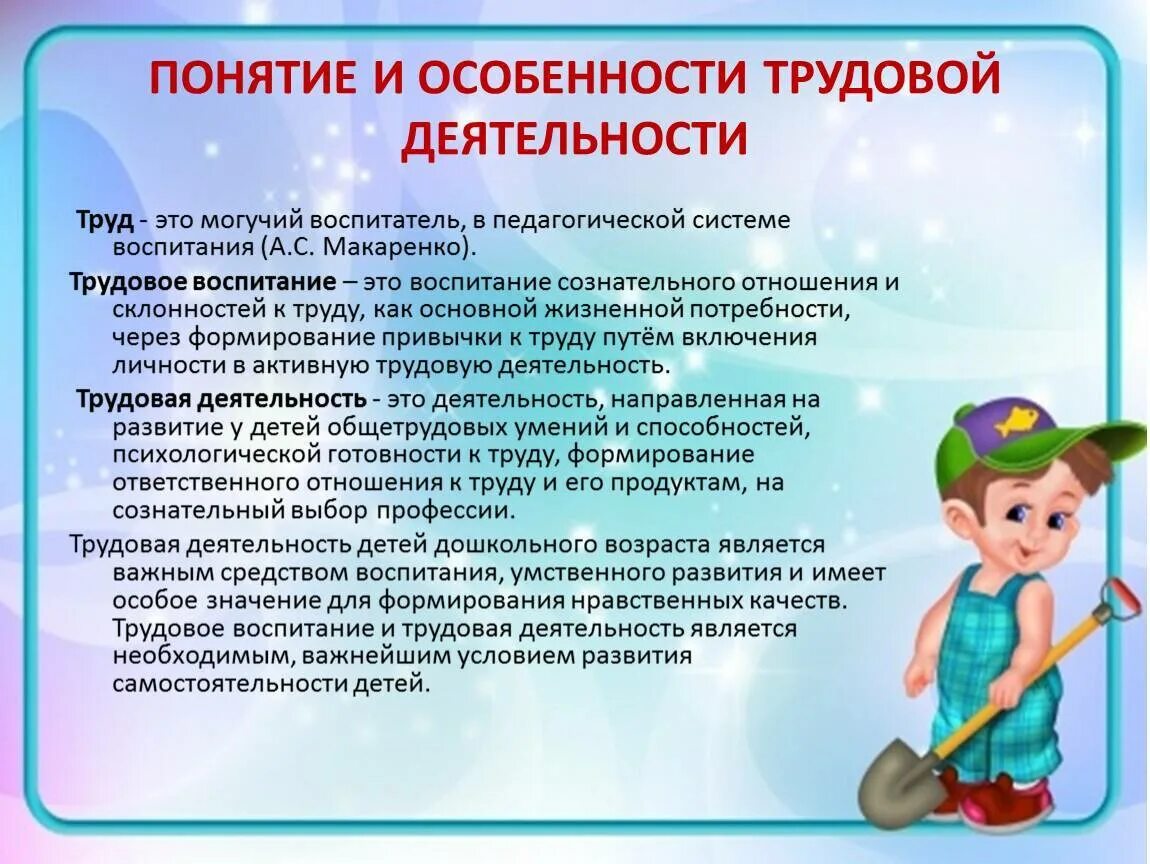 ПОНЯТИЕ И ОСОБЕННОСТИ ТРУДОВОЙ ДЕЯТЕЛЬНОСТИ

Труд - это могучий воспитатель, в педагогической системе воспитания (А.С. Макаренко).

Трудовое воспитание – это воспитание сознательного отношения и склонностей к труду, как основной жизненной потребности, через формирование привычки к труду путём включения личности в активную трудовую деятельность.

Трудовая деятельность - это деятельность, направленная на развитие у детей общетрудовых умений и способностей, психологической готовности к труду, формирование ответственного отношения к труду и его продуктам, на сознательный выбор профессии.

Трудовая деятельность детей дошкольного возраста является важным средством воспитания, умственного развития и имеет особое значение для формирования нравственных качеств. Трудовое воспитание и трудовая деятельность является необходимым, важнейшим условием развития самостоятельности детей.